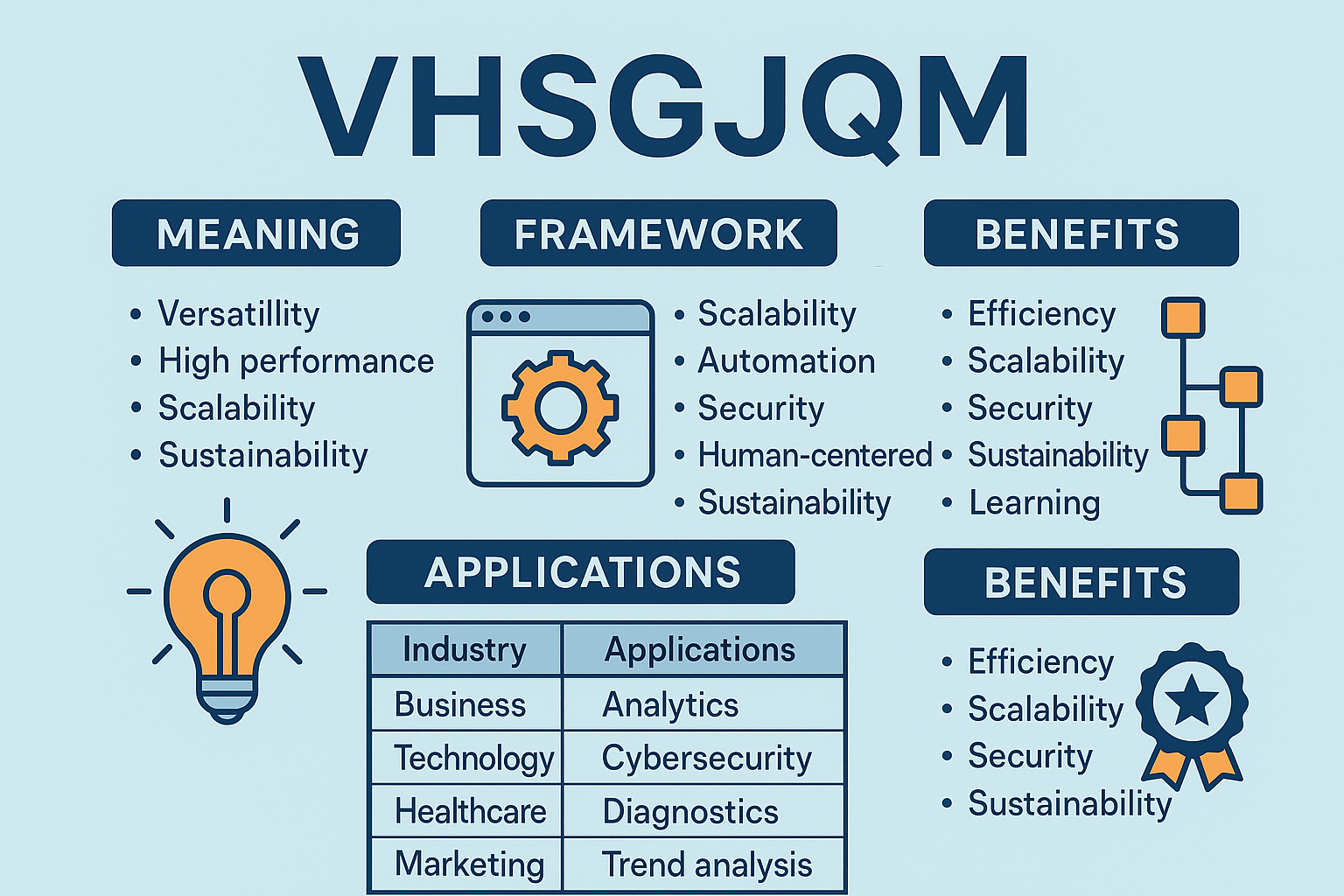 VHSGJQM

MEANING

• Versatillity
• High performance
• Scalability
• Sustainability

FRAMEWORK

• Scalability
• Automation
• Security
• Human-centered
• Sustainability

BENEFITS

• Efficiency
• Scalability
• Security
• Sustainability
• Learning

APPLICATIONS

| Industry | Applications |
|---|---|
| Business | Analytics |
| Technology | Cybersecurity |
| Healthcare | Diagnostics |
| Marketing | Trend analysis |

BENEFITS

• Efficiency
• Scalability
• Security
• Sustainability